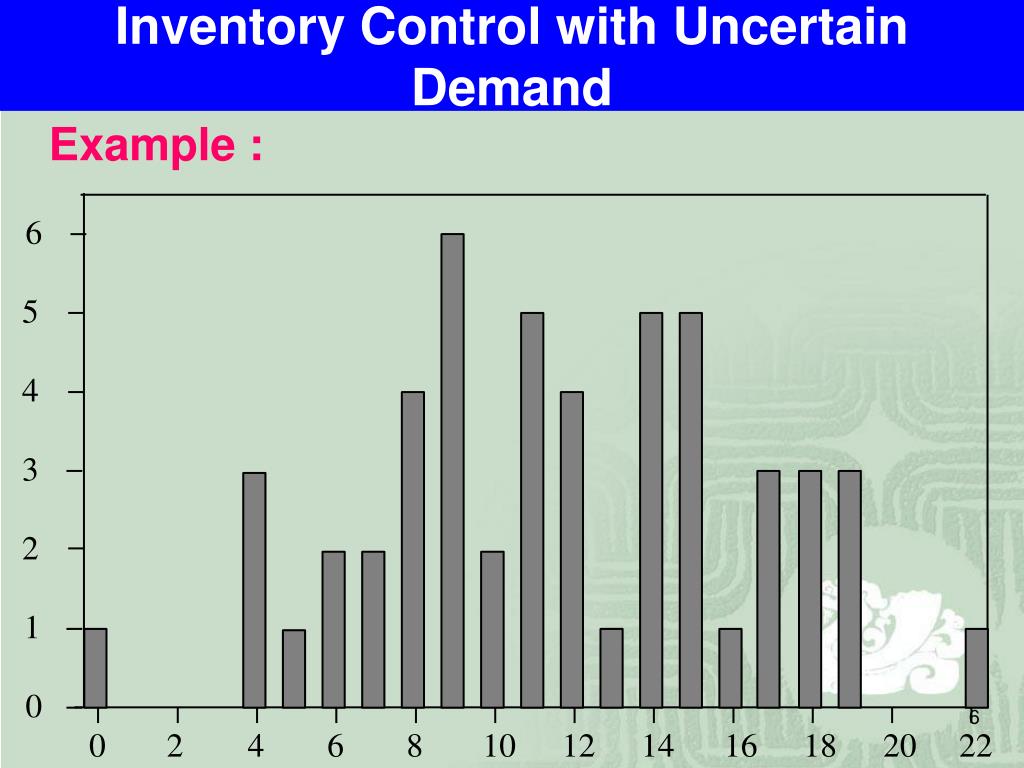 Inventory Control with Uncertain Demand

Example :

6
5
4
3
2
1
0

0 2 4 6 8 10 12 14 16 18 20 22

6